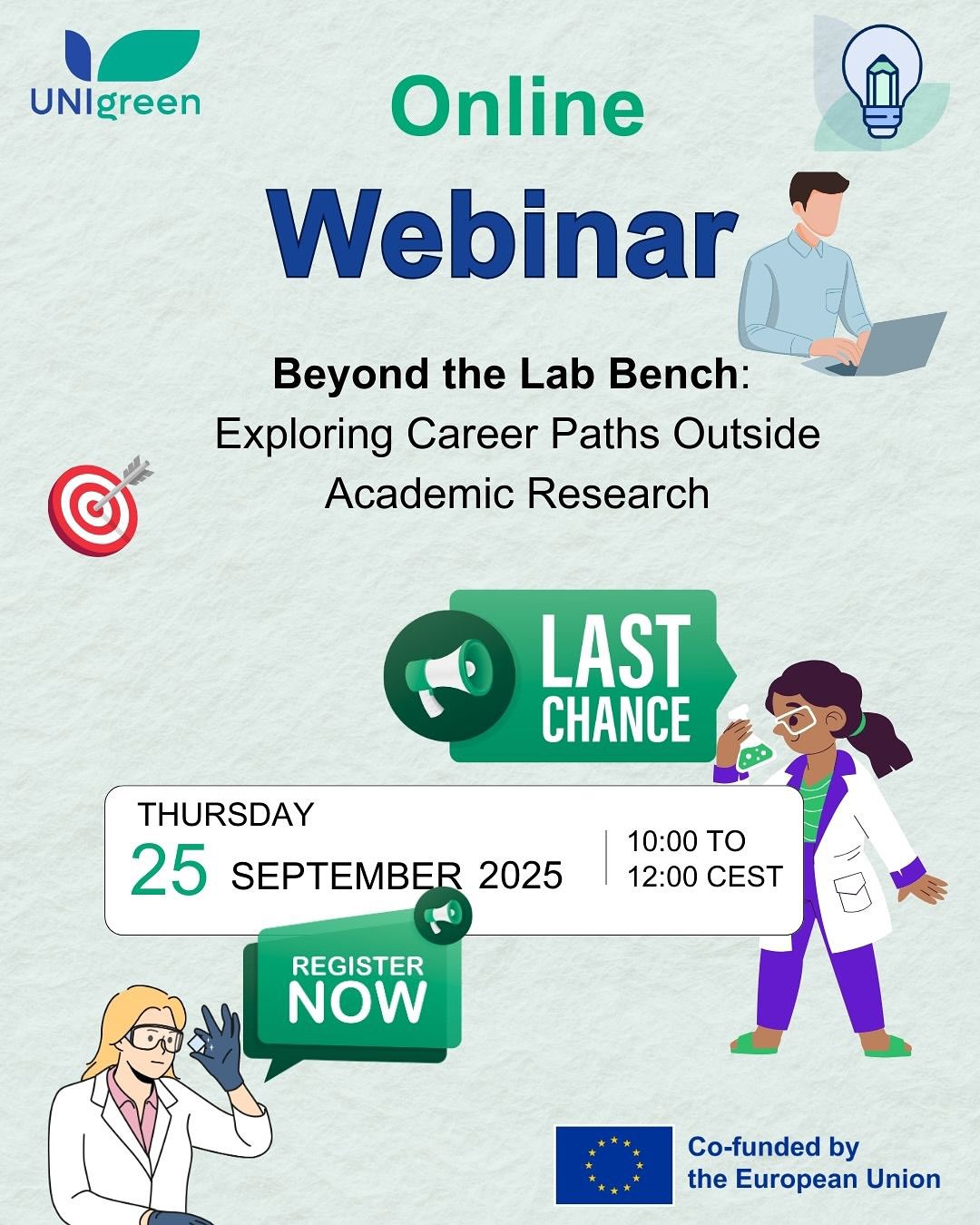 UNIgreen

Online

Webinar

Beyond the Lab Bench: Exploring Career Paths Outside Academic Research

LAST CHANCE

THURSDAY
25 SEPTEMBER 2025
10:00 TO 12:00 CEST

REGISTER NOW

Co-funded by the European Union